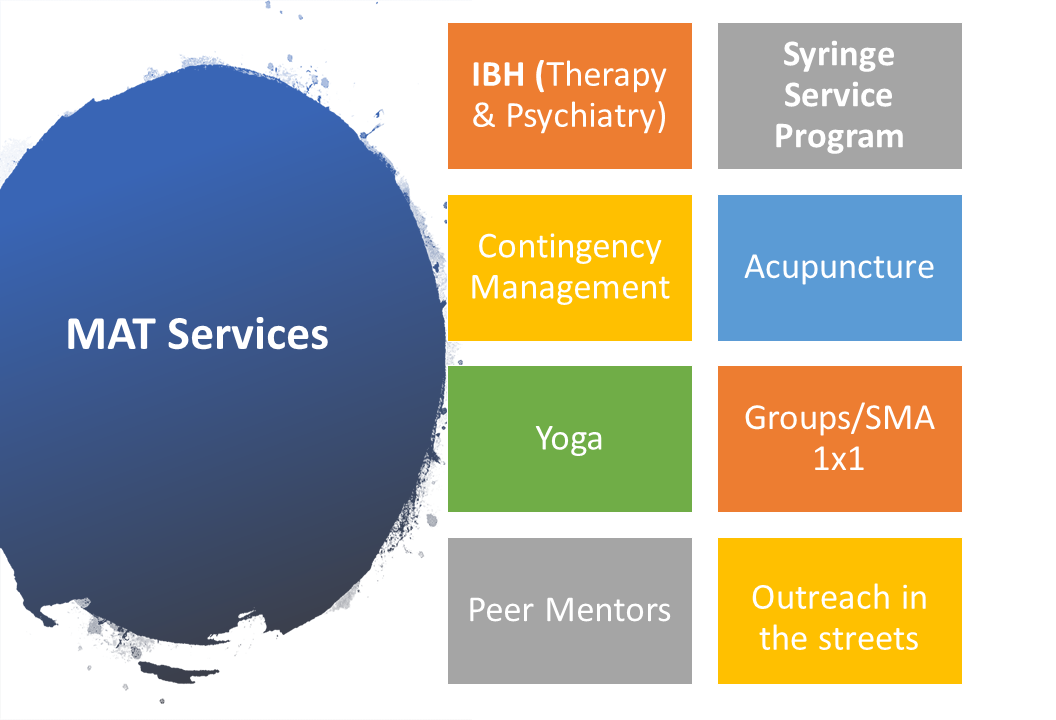 MAT Services

IBH (Therapy & Psychiatry)

Syringe Service Program

Contingency Management

Acupuncture

Yoga

Groups/SMA 1x1

Peer Mentors

Outreach in the streets